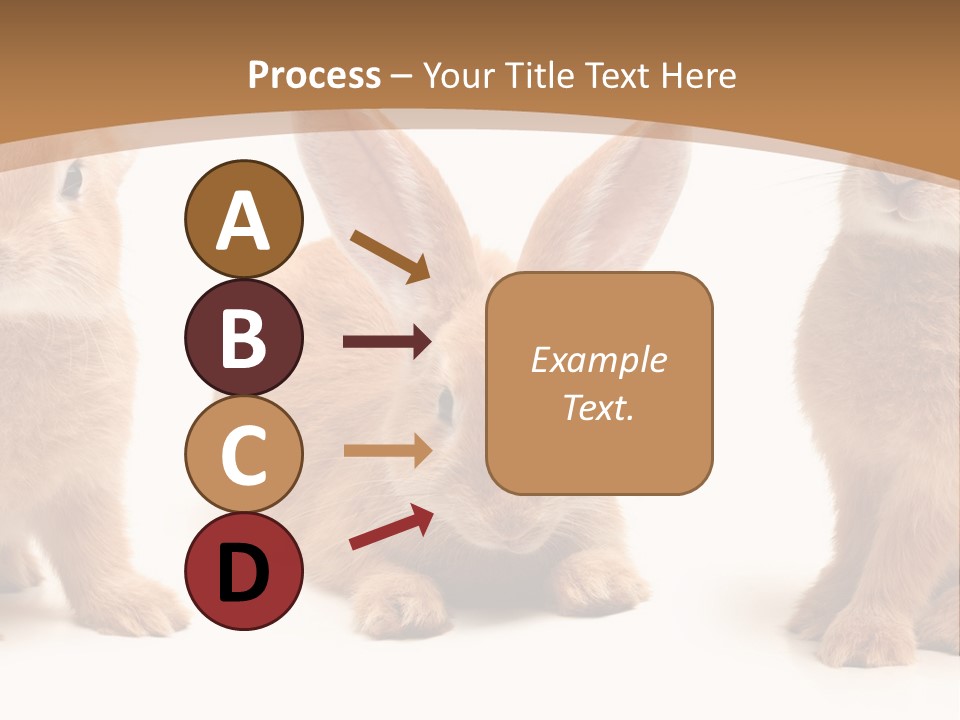 Process – Your Title Text Here

A

B

C

D

Example Text.